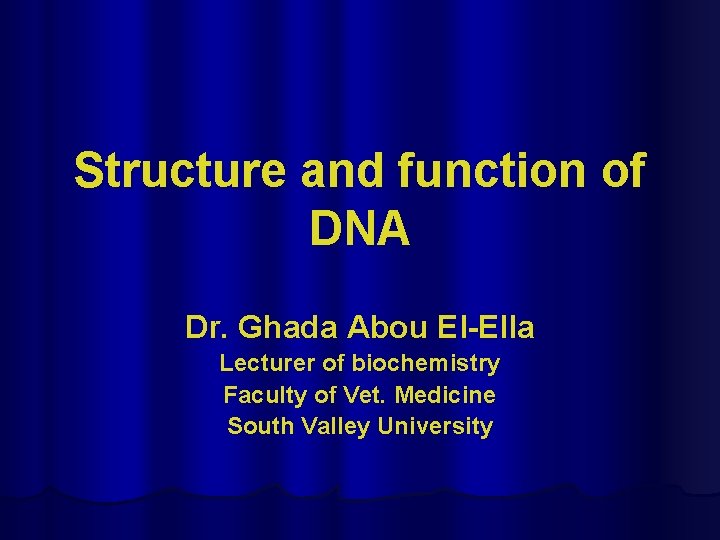 Structure and function of DNA

Dr. Ghada Abou El-Ella
Lecturer of biochemistry
Faculty of Vet. Medicine
South Valley University